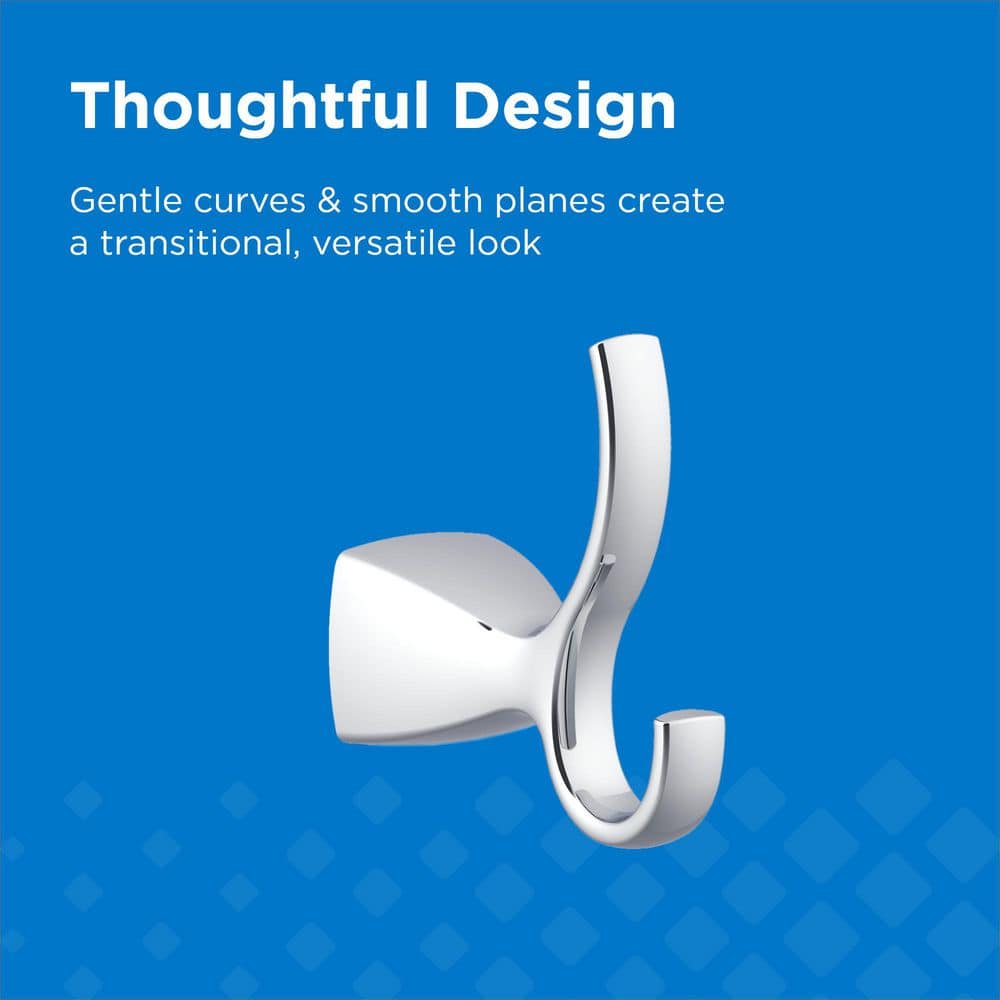 Thoughtful Design

Gentle curves & smooth planes create a transitional, versatile look